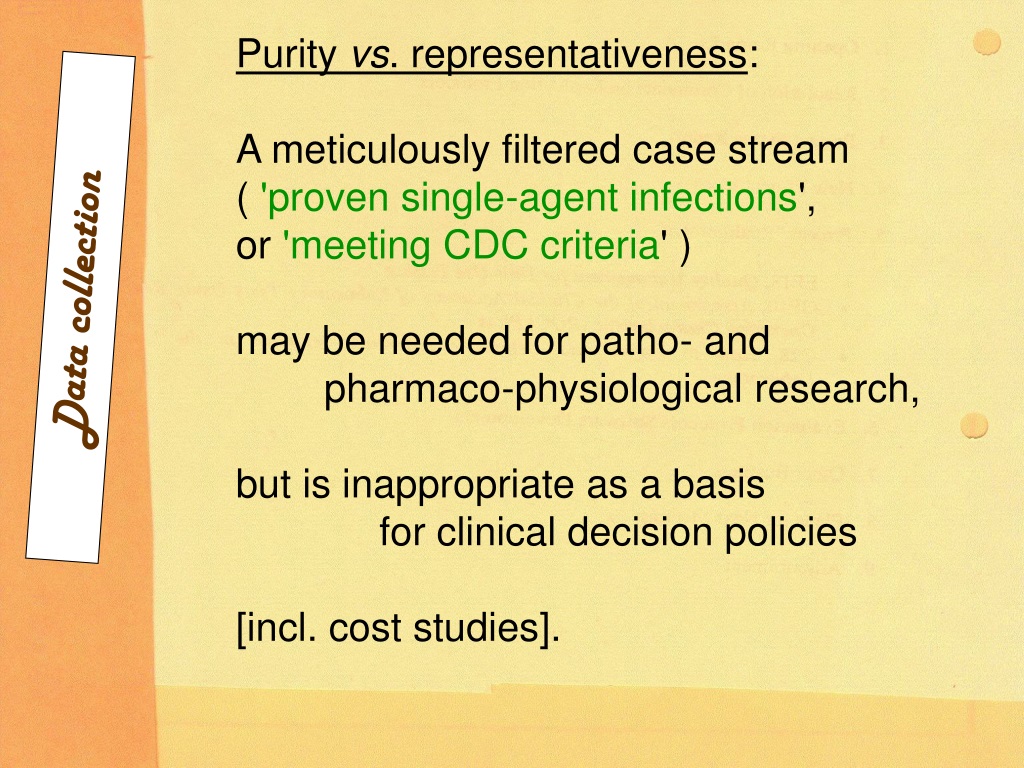 Data collection

Purity vs. representativeness:

A meticulously filtered case stream ( 'proven single-agent infections', or 'meeting CDC criteria' )

may be needed for patho- and pharmaco-physiological research,

but is inappropriate as a basis for clinical decision policies

[incl. cost studies].